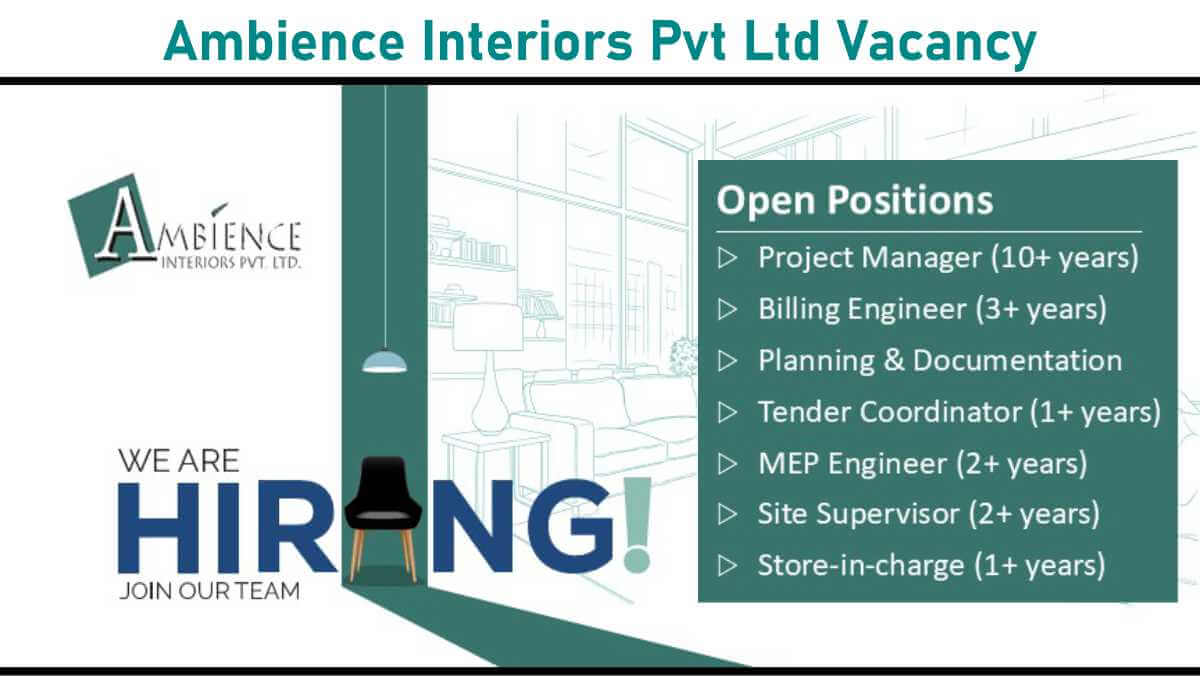 Ambience Interiors Pvt Ltd Vacancy

AMBIENCE
INTERIORS PVT. LTD.

WE ARE
HIRING!
JOIN OUR TEAM

Open Positions

▷ Project Manager (10+ years)
▷ Billing Engineer (3+ years)
▷ Planning & Documentation
▷ Tender Coordinator (1+ years)
▷ MEP Engineer (2+ years)
▷ Site Supervisor (2+ years)
▷ Store-in-charge (1+ years)